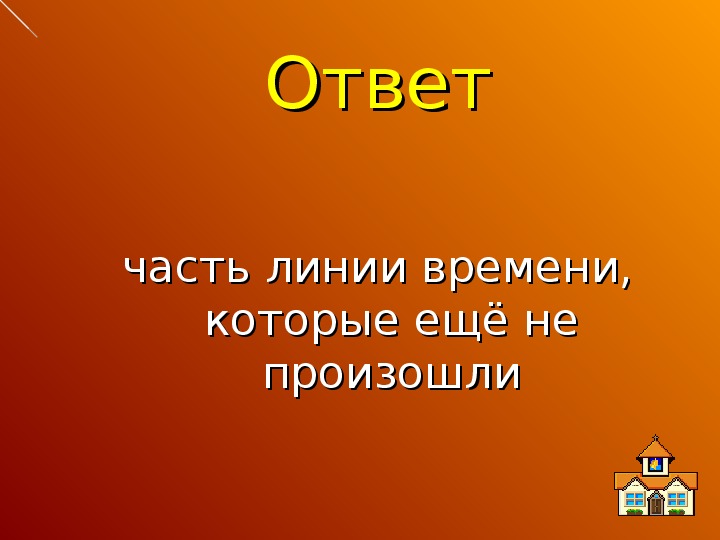 Ответ

часть линии времени, которые ещё не произошли